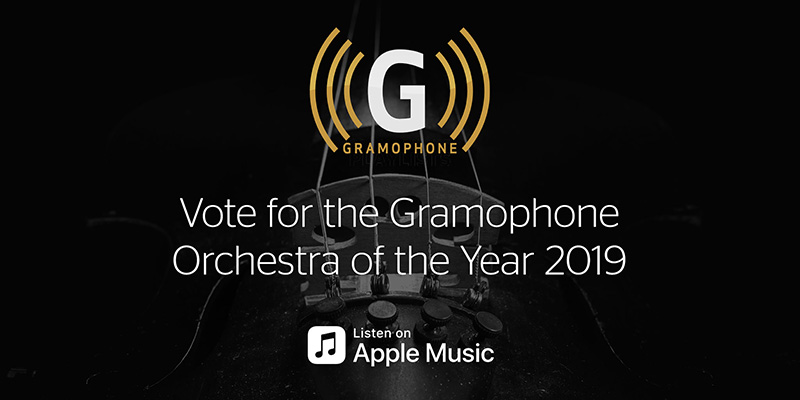 G
GRAMOPHONE

Vote for the Gramophone Orchestra of the Year 2019

Listen on
Apple Music